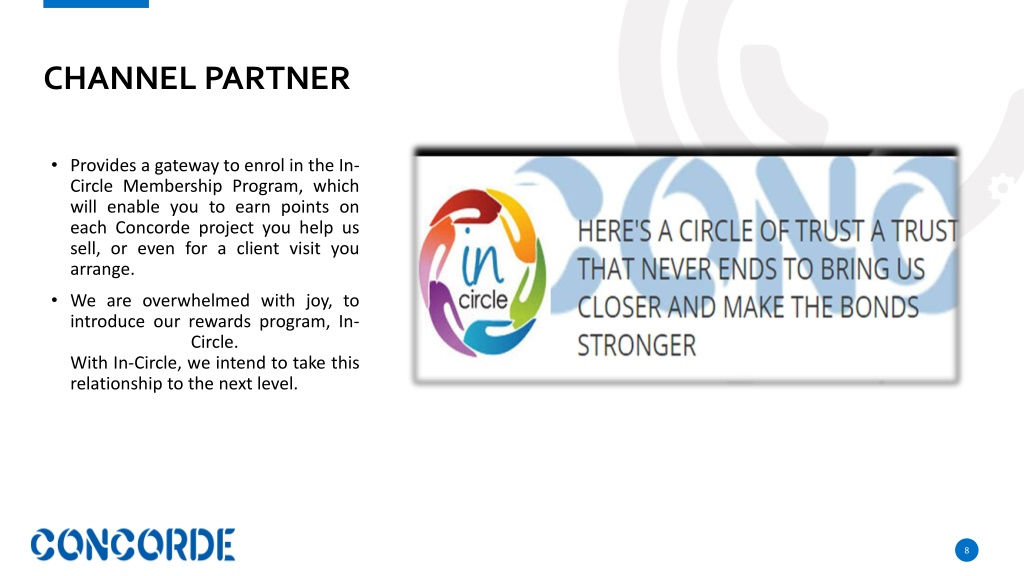 CHANNEL PARTNER

• Provides a gateway to enrol in the In-Circle Membership Program, which will enable you to earn points on each Concorde project you help us sell, or even for a client visit you arrange.

• We are overwhelmed with joy, to introduce our rewards program, In-Circle.
With In-Circle, we intend to take this relationship to the next level.

in circle

HERE'S A CIRCLE OF TRUST A TRUST THAT NEVER ENDS TO BRING US CLOSER AND MAKE THE BONDS STRONGER

CONCORDE

8